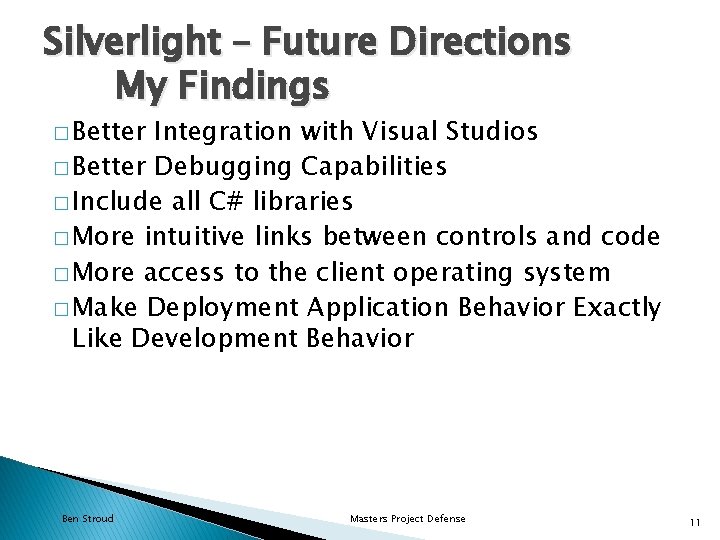 Silverlight – Future Directions
My Findings

□ Better Integration with Visual Studios
□ Better Debugging Capabilities
□ Include all C# libraries
□ More intuitive links between controls and code
□ More access to the client operating system
□ Make Deployment Application Behavior Exactly Like Development Behavior

Ben Stroud

Masters Project Defense

11